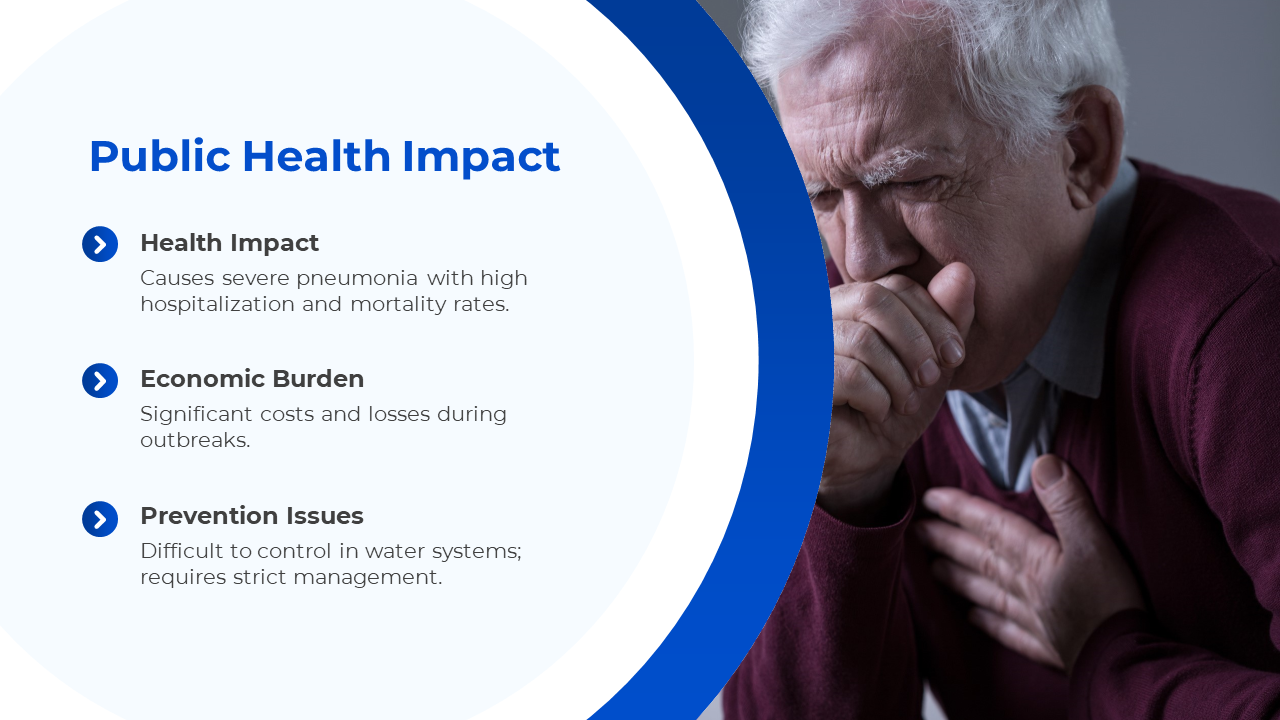 Public Health Impact

Health Impact
Causes severe pneumonia with high hospitalization and mortality rates.

Economic Burden
Significant costs and losses during outbreaks.

Prevention Issues
Difficult to control in water systems; requires strict management.